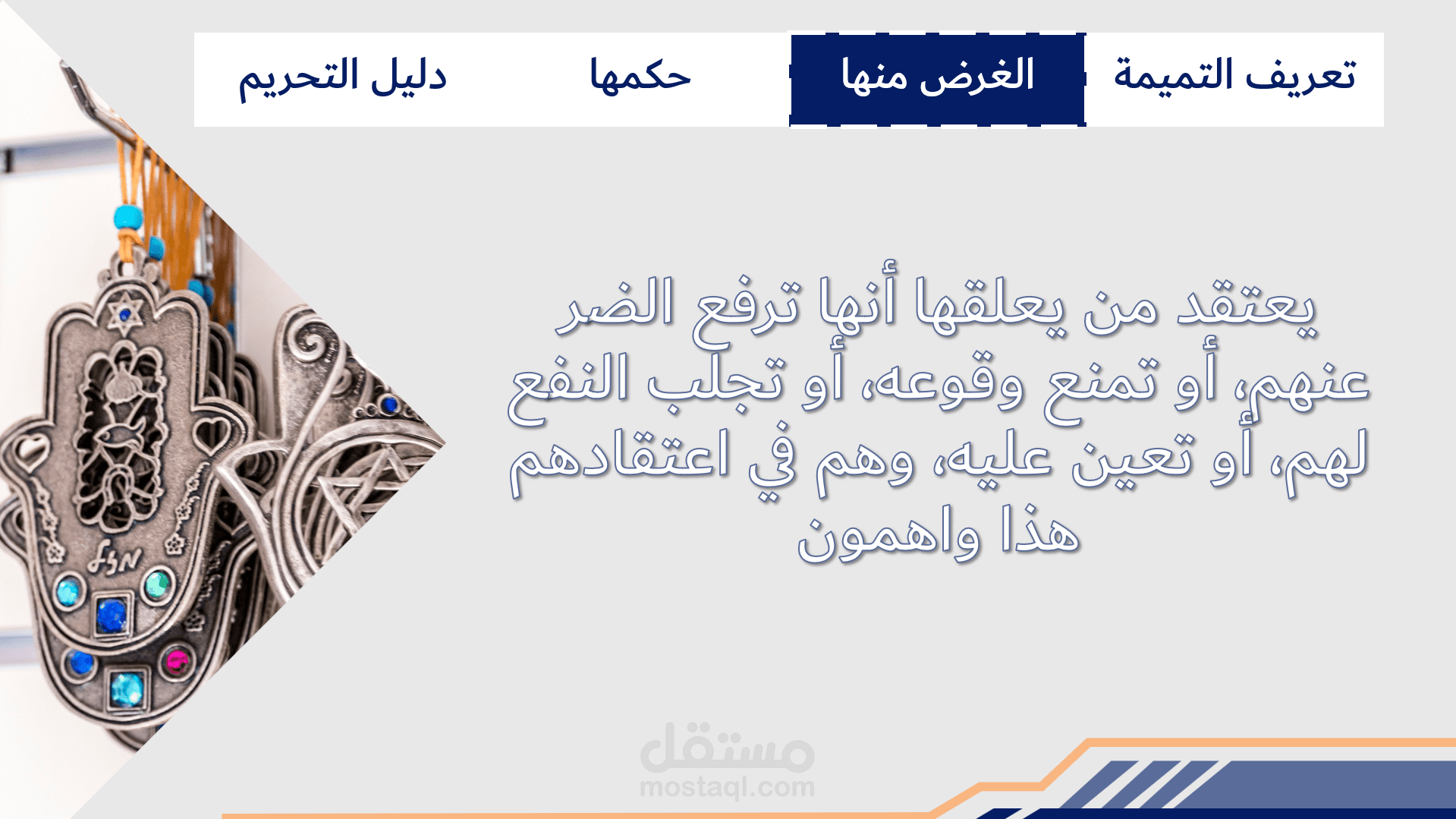 تعريف التميمة

الغرض منها

حكمها

دليل التحريم

يعتقد من يعلقها أنها ترفع الضر عنهم، أو تمنع وقوعه، أو تجلب النفع لهم، أو تعين عليه، وهم في اعتقادهم هذا واهمون

مستقل
mostaql.com